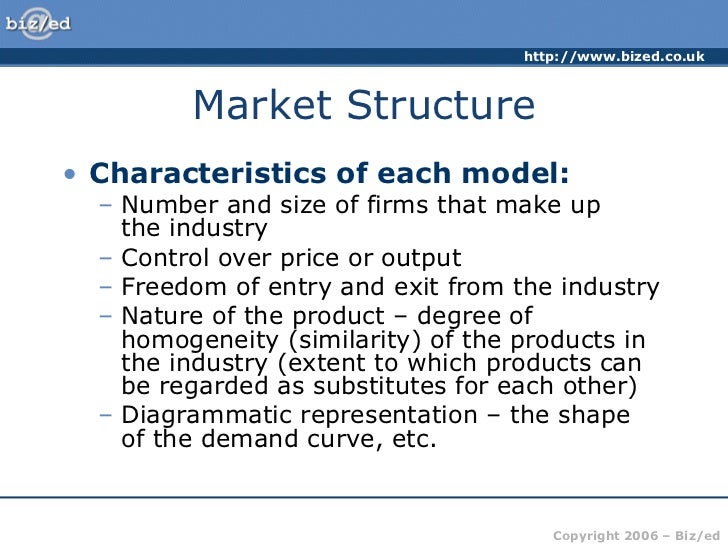 biz/ed

http://www.bized.co.uk

Market Structure

• Characteristics of each model:
– Number and size of firms that make up the industry
– Control over price or output
– Freedom of entry and exit from the industry
– Nature of the product – degree of homogeneity (similarity) of the products in the industry (extent to which products can be regarded as substitutes for each other)
– Diagrammatic representation – the shape of the demand curve, etc.

Copyright 2006 – Biz/ed